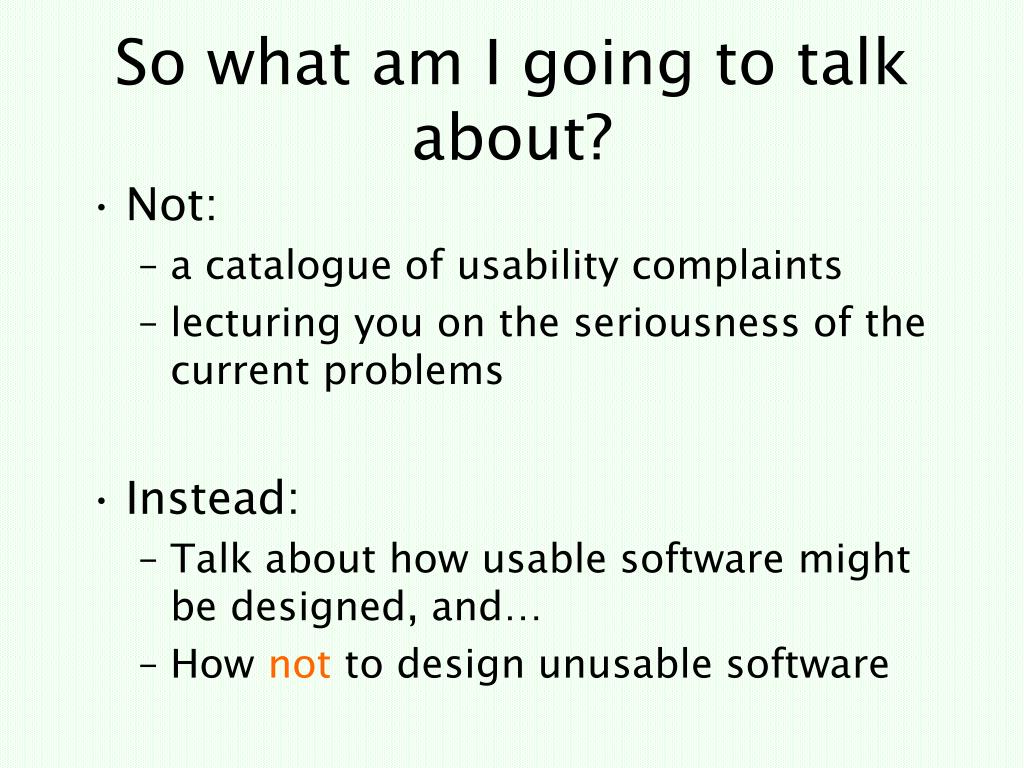 So what am I going to talk about?

• Not:
– a catalogue of usability complaints
– lecturing you on the seriousness of the current problems

• Instead:
– Talk about how usable software might be designed, and…
– How not to design unusable software